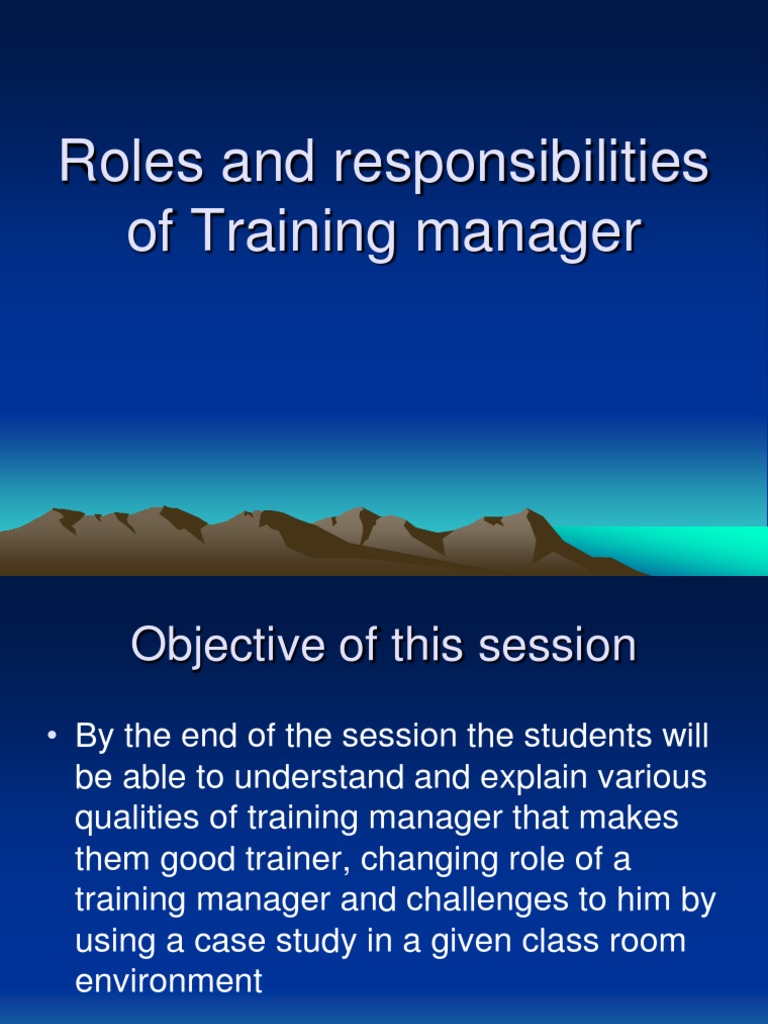 Roles and responsibilities of Training manager

Objective of this session

• By the end of the session the students will be able to understand and explain various qualities of training manager that makes them good trainer, changing role of a training manager and challenges to him by using a case study in a given class room environment